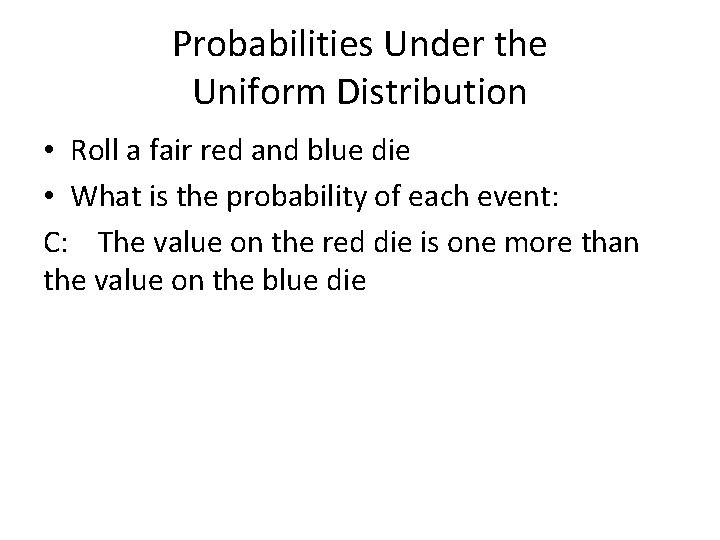 Probabilities Under the Uniform Distribution

• Roll a fair red and blue die
• What is the probability of each event:

C: The value on the red die is one more than the value on the blue die